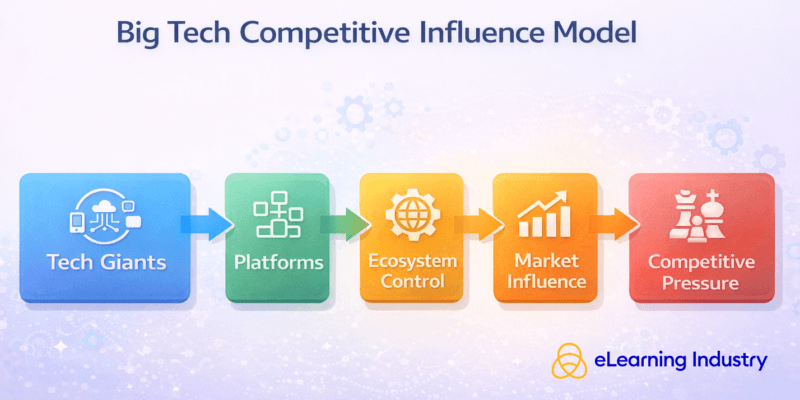 Big Tech Competitive Influence Model

Tech Giants

Platforms

Ecosystem Control

Market Influence

Competitive Pressure

eLearning Industry